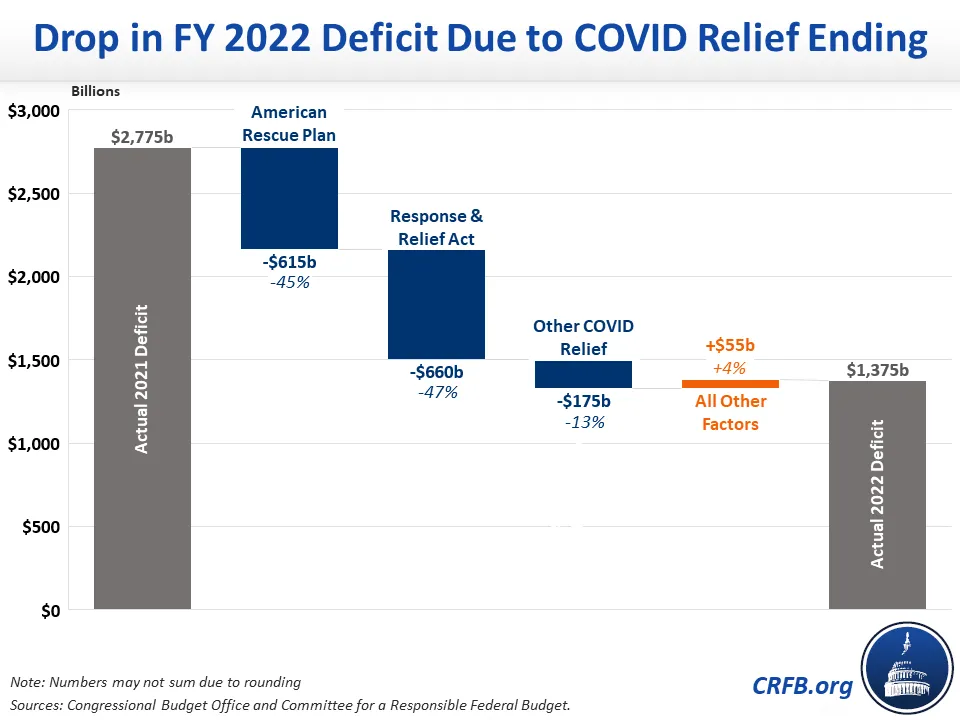 Drop in FY 2022 Deficit Due to COVID Relief Ending

Billions

$3,000
$2,500
$2,000
$1,500
$1,000
$500
$0

$2,775b
Actual 2021 Deficit

American Rescue Plan
-$615b
-45%

Response & Relief Act
-$660b
-47%

Other COVID Relief
-$175b
-13%

+$55b
+4%
All Other Factors

$1,375b
Actual 2022 Deficit

Note: Numbers may not sum due to rounding
Sources: Congressional Budget Office and Committee for a Responsible Federal Budget.

CRFB.org